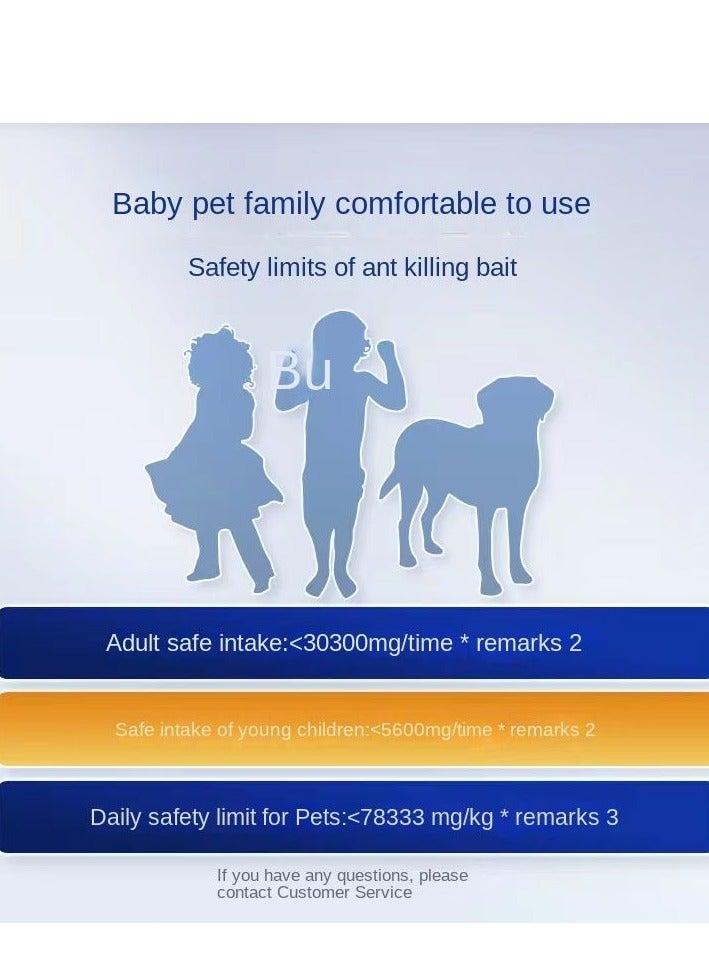 Baby pet family comfortable to use

Safety limits of ant killing bait

Bu

Adult safe intake:<30300mg/time * remarks 2

Safe intake of young children:<5600mg/time * remarks 2

Daily safety limit for Pets:<78333 mg/kg * remarks 3

If you have any questions, please contact Customer Service